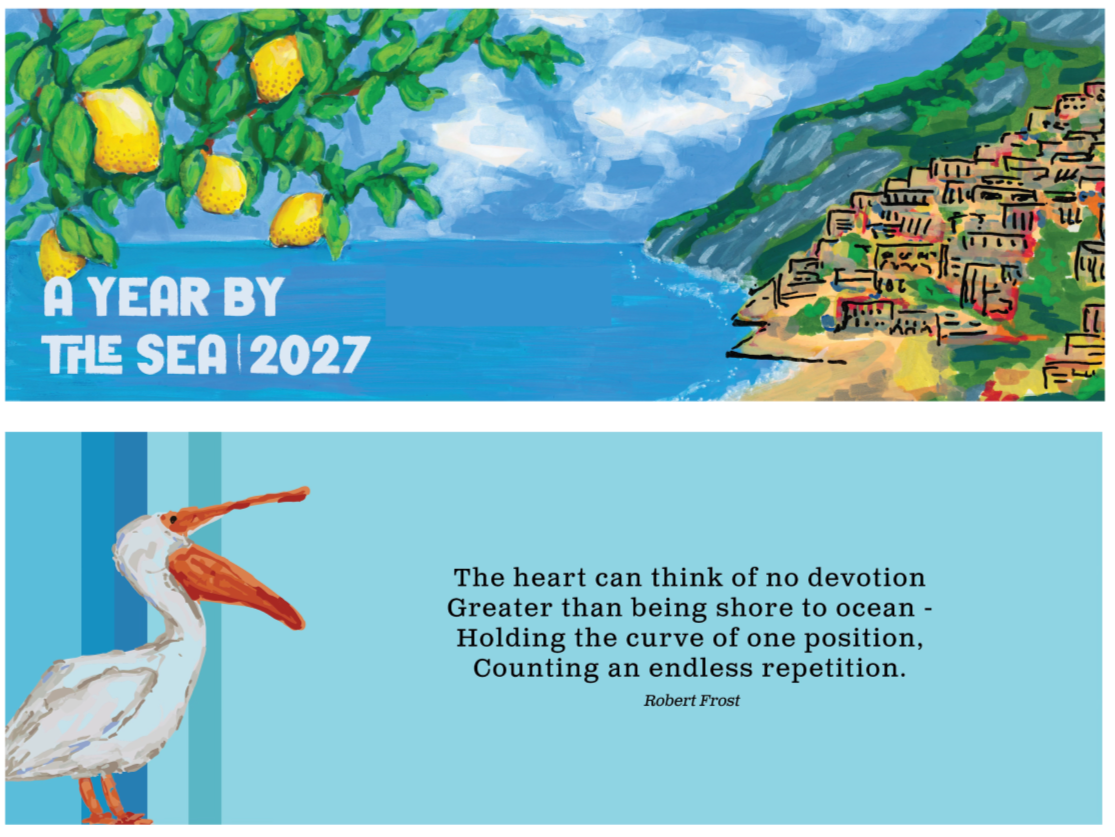 A YEAR BY
THE SEA | 2027

The heart can think of no devotion
Greater than being shore to ocean -
Holding the curve of one position,
Counting an endless repetition.

Robert Frost